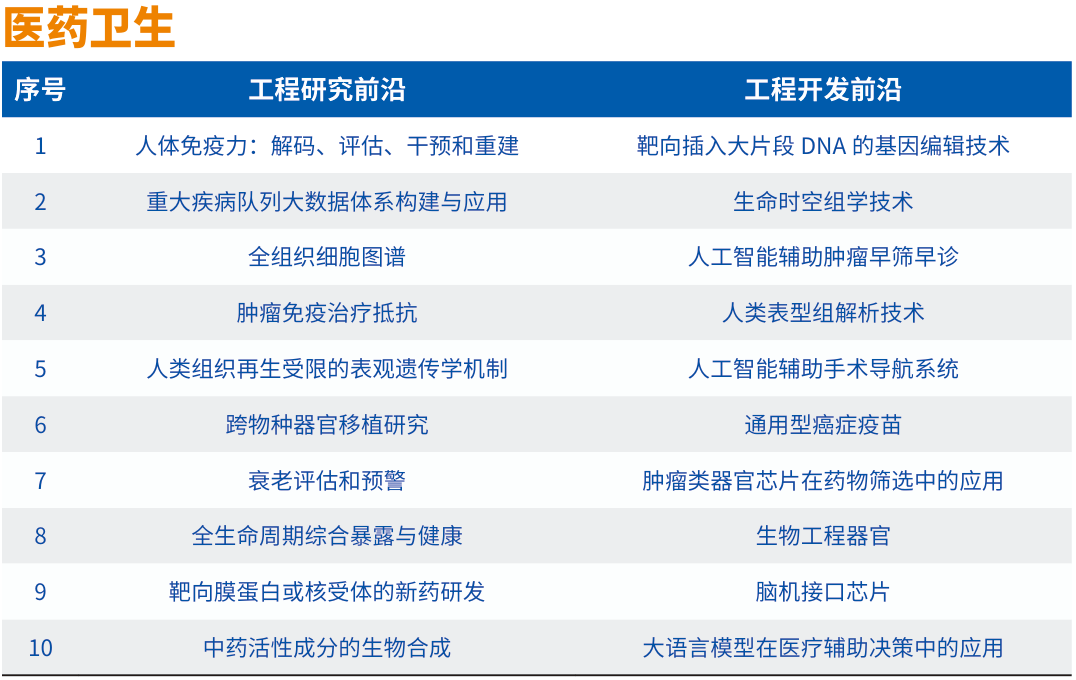 医药卫生

| 序号 | 工程研究前沿 | 工程开发前沿 |
|---|---|---|
| 1 | 人体免疫力：解码、评估、干预和重建 | 靶向插入大片段 DNA 的基因编辑技术 |
| 2 | 重大疾病队列大数据体系构建与应用 | 生命时空组学技术 |
| 3 | 全组织细胞图谱 | 人工智能辅助肿瘤早筛早诊 |
| 4 | 肿瘤免疫治疗抵抗 | 人类表型组解析技术 |
| 5 | 人类组织再生受限的表观遗传学机制 | 人工智能辅助手术导航系统 |
| 6 | 跨物种器官移植研究 | 通用型癌症疫苗 |
| 7 | 衰老评估和预警 | 肿瘤类器官芯片在药物筛选中的应用 |
| 8 | 全生命周期综合暴露与健康 | 生物工程器官 |
| 9 | 靶向膜蛋白或核受体的新药研发 | 脑机接口芯片 |
| 10 | 中药活性成分的生物合成 | 大语言模型在医疗辅助决策中的应用 |